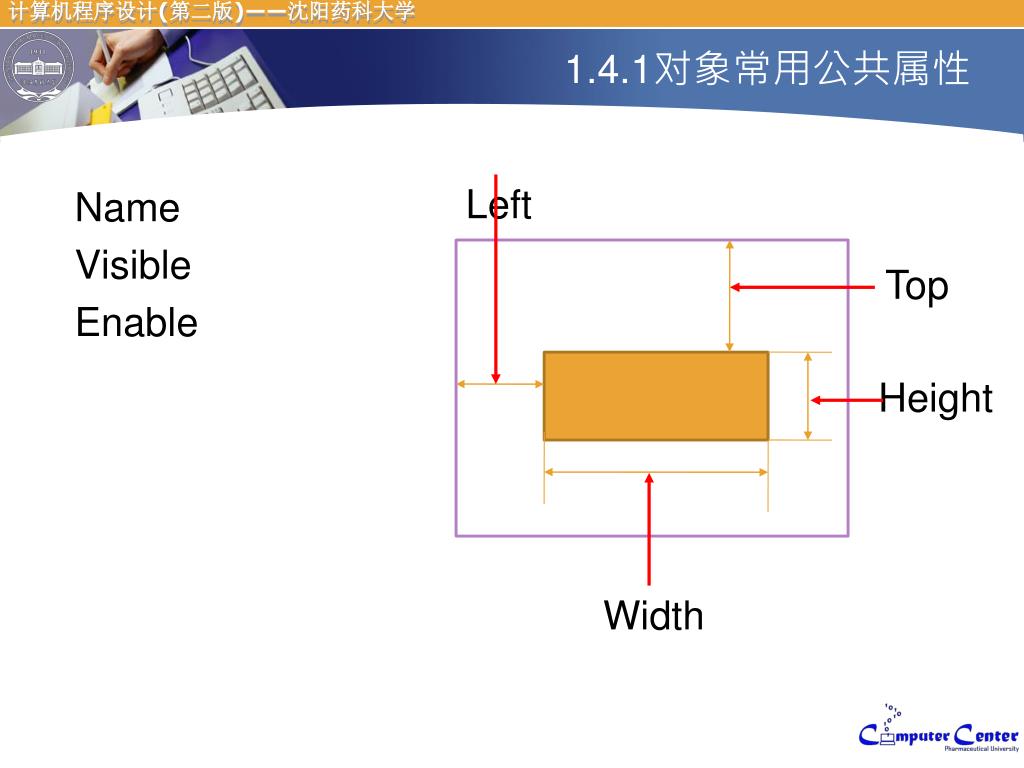 计算机程序设计(第二版)——沈阳药科大学

1.4.1对象常用公共属性

Name
Visible
Enable

Left

Top

Height

Width

Computer Center
Pharmaceutical University